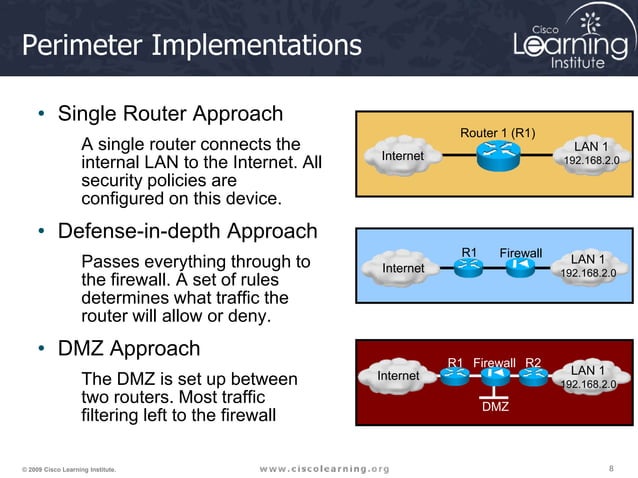 Perimeter Implementations

Cisco Learning Institute

• Single Router Approach

A single router connects the internal LAN to the Internet. All security policies are configured on this device.

• Defense-in-depth Approach

Passes everything through to the firewall. A set of rules determines what traffic the router will allow or deny.

• DMZ Approach

The DMZ is set up between two routers. Most traffic filtering left to the firewall

Router 1 (R1)
Internet
LAN 1
192.168.2.0

R1
Firewall
Internet
LAN 1
192.168.2.0

R1
Firewall
R2
Internet
LAN 1
192.168.2.0
DMZ

© 2009 Cisco Learning Institute.

www.ciscolearning.org

8